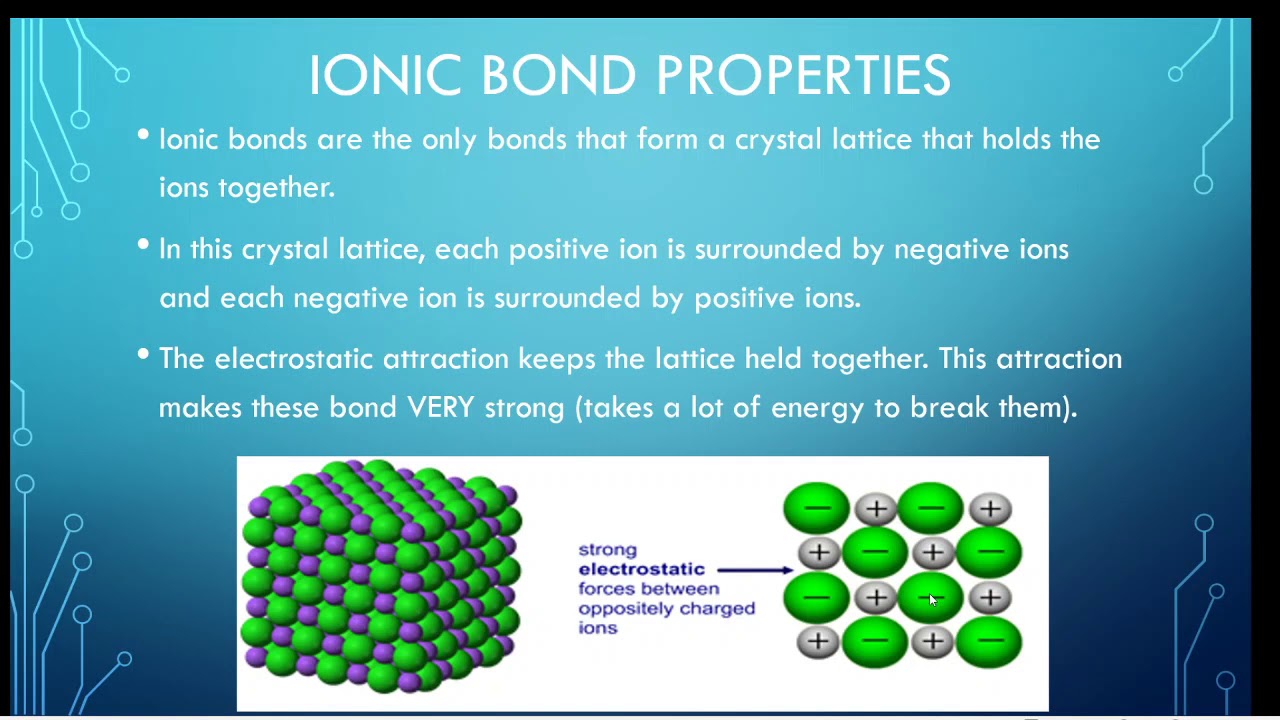 IONIC BOND PROPERTIES

• Ionic bonds are the only bonds that form a crystal lattice that holds the ions together.

• In this crystal lattice, each positive ion is surrounded by negative ions and each negative ion is surrounded by positive ions.

• The electrostatic attraction keeps the lattice held together. This attraction makes these bond VERY strong (takes a lot of energy to break them).

strong electrostatic forces between oppositely charged ions

− + − +
+ − + −
− + − +
+ − + −